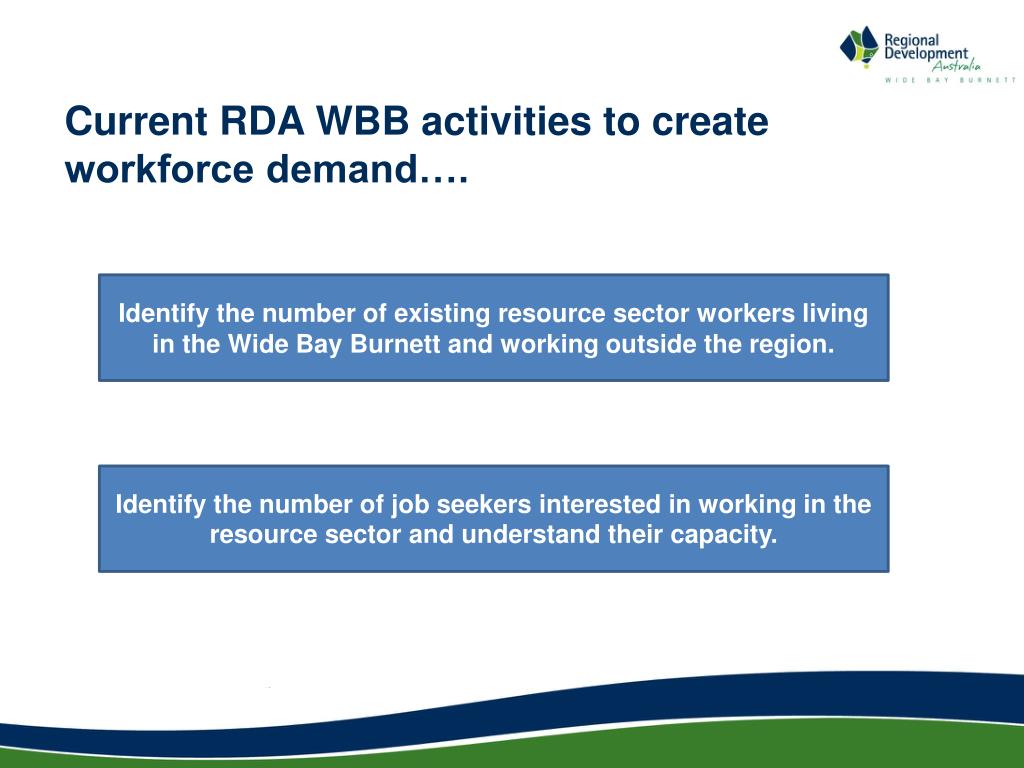 Regional Development Australia
WIDE BAY BURNETT

Current RDA WBB activities to create workforce demand….

Identify the number of existing resource sector workers living in the Wide Bay Burnett and working outside the region.

Identify the number of job seekers interested in working in the resource sector and understand their capacity.